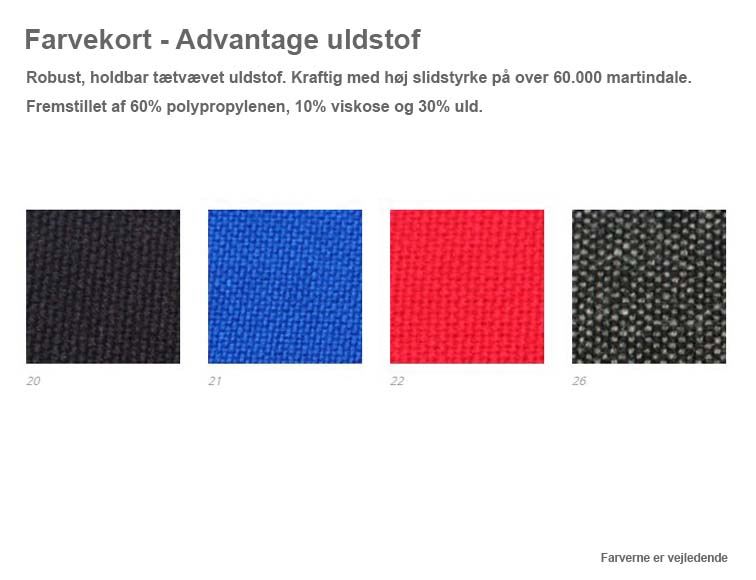 Farvekort - Advantage uldstof

Robust, holdbar tætvævet uldstof. Kraftig med høj slidstyrke på over 60.000 martindale.

Fremstillet af 60% polypropylenen, 10% viskose og 30% uld.

20

21

22

26

Farverne er vejledende